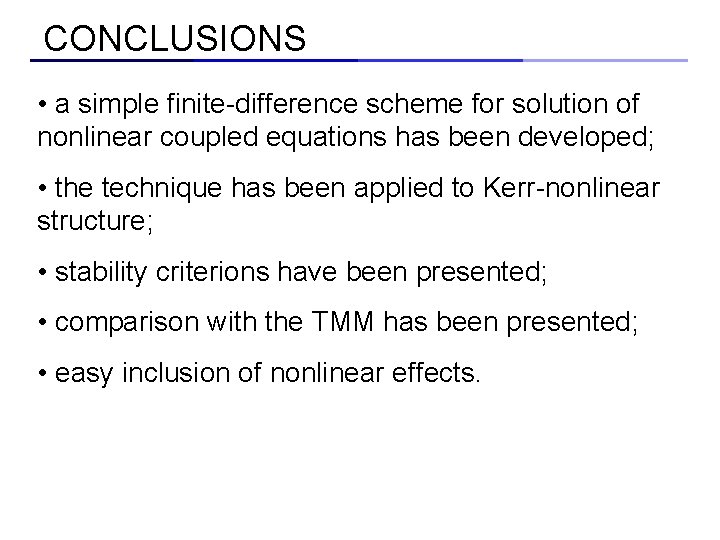 CONCLUSIONS

• a simple finite-difference scheme for solution of nonlinear coupled equations has been developed;

• the technique has been applied to Kerr-nonlinear structure;

• stability criterions have been presented;

• comparison with the TMM has been presented;

• easy inclusion of nonlinear effects.